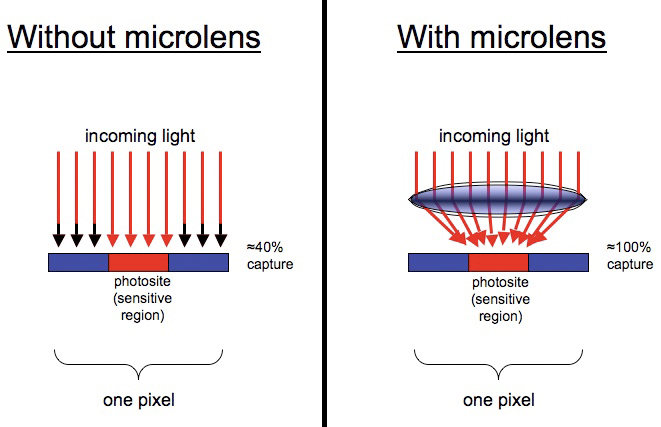 Without microlens

incoming light

≈40% capture

photosite (sensitive region)

one pixel

With microlens

incoming light

≈100% capture

photosite (sensitive region)

one pixel